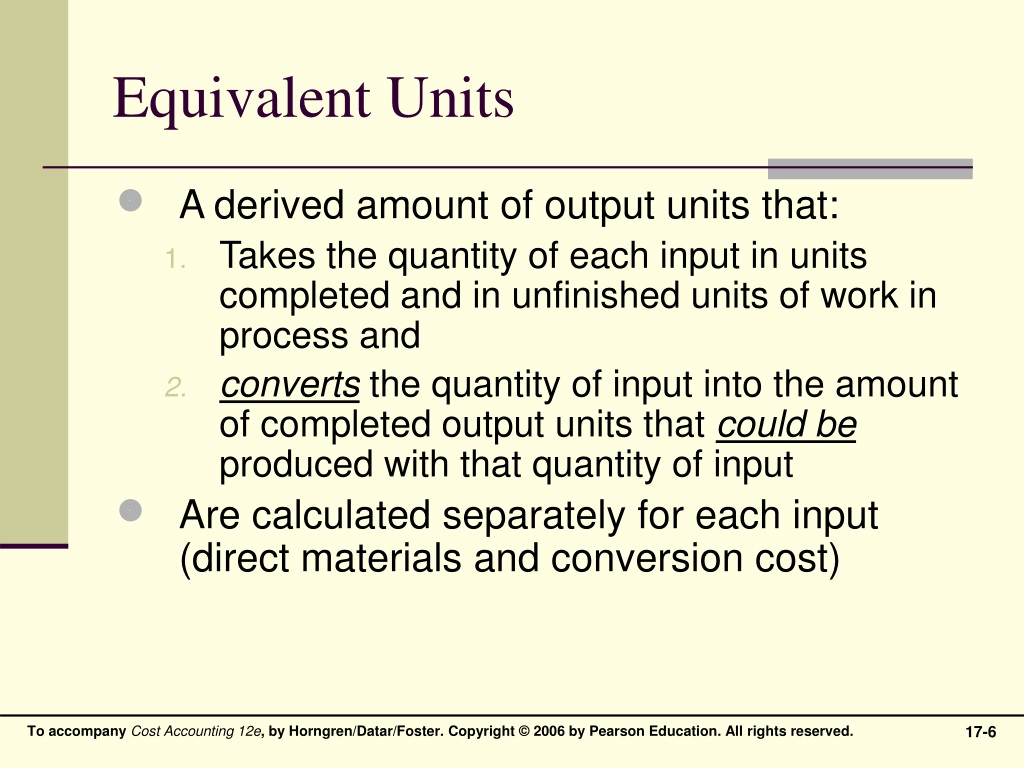 Equivalent Units

A derived amount of output units that:

1. Takes the quantity of each input in units completed and in unfinished units of work in process and
2. converts the quantity of input into the amount of completed output units that could be produced with that quantity of input

Are calculated separately for each input (direct materials and conversion cost)

To accompany Cost Accounting 12e, by Horngren/Datar/Foster. Copyright © 2006 by Pearson Education. All rights reserved.

17-6